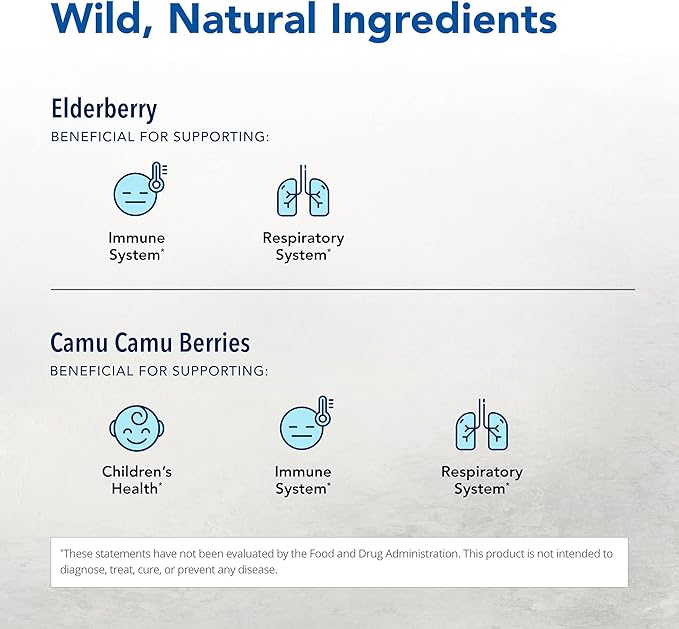 Wild, Natural Ingredients

Elderberry
BENEFICIAL FOR SUPPORTING:

Immune System*

Respiratory System*

Camu Camu Berries
BENEFICIAL FOR SUPPORTING:

Children's Health*

Immune System*

Respiratory System*

*These statements have not been evaluated by the Food and Drug Administration. This product is not intended to diagnose, treat, cure, or prevent any disease.